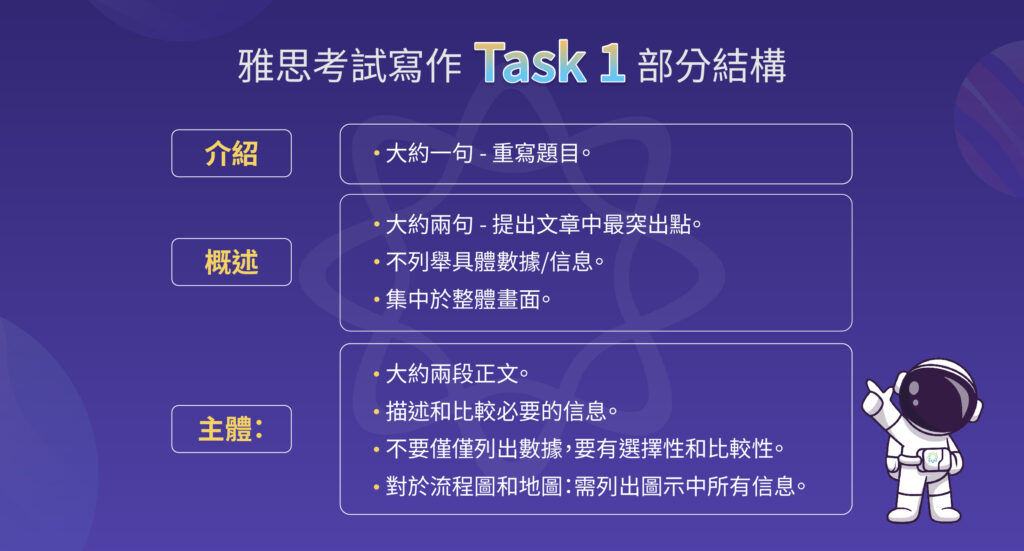 雅思考試寫作 Task 1 部分結構

介紹

• 大約一句 - 重寫題目。

概述

• 大約兩句 - 提出文章中最突出點。
• 不列舉具體數據/信息。
• 集中於整體畫面。

主體:

• 大約兩段正文。
• 描述和比較必要的信息。
• 不要僅僅列出數據,要有選擇性和比較性。
• 對於流程圖和地圖:需列出圖示中所有信息。